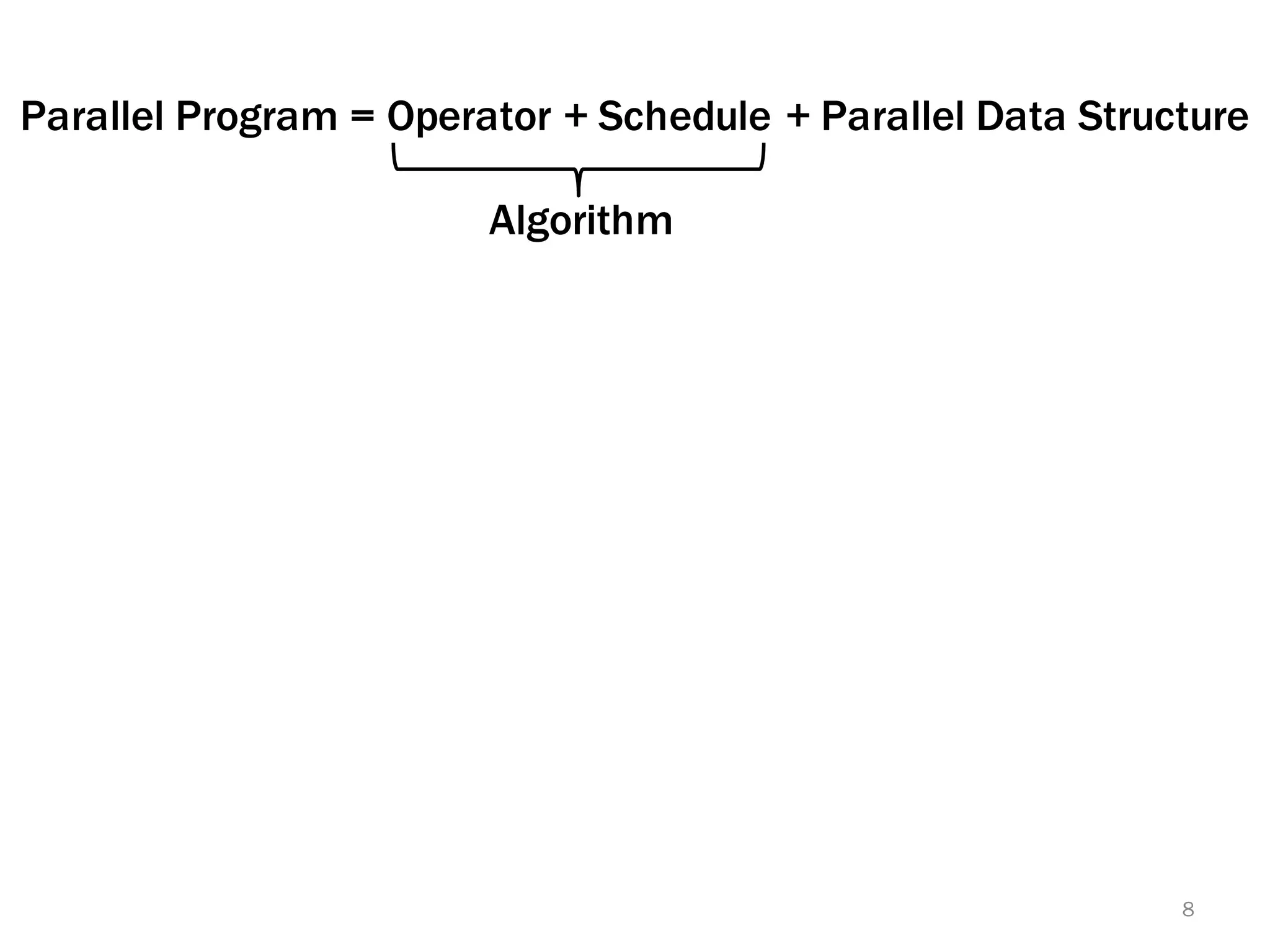 Parallel Program = Operator + Schedule + Parallel Data Structure

Algorithm

8